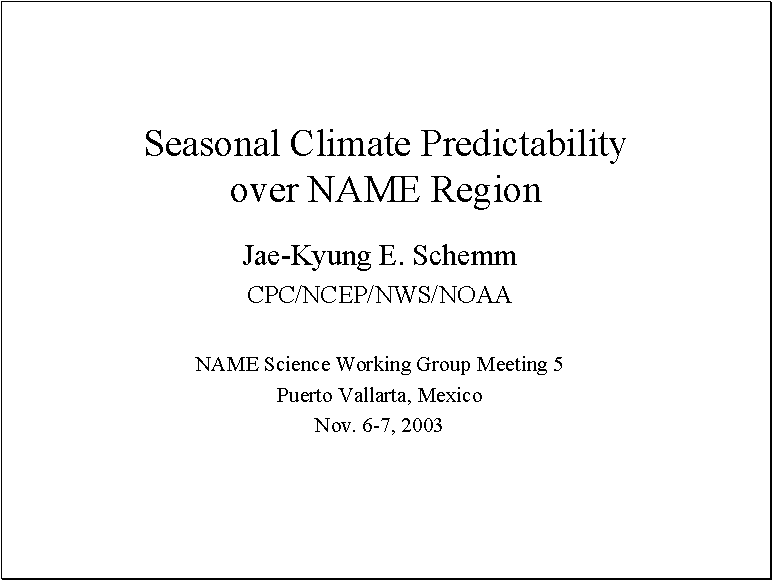 Seasonal Climate Predictability over NAME Region

Jae-Kyung E. Schemm

CPC/NCEP/NWS/NOAA

NAME Science Working Group Meeting 5
Puerto Vallarta, Mexico
Nov. 6-7, 2003